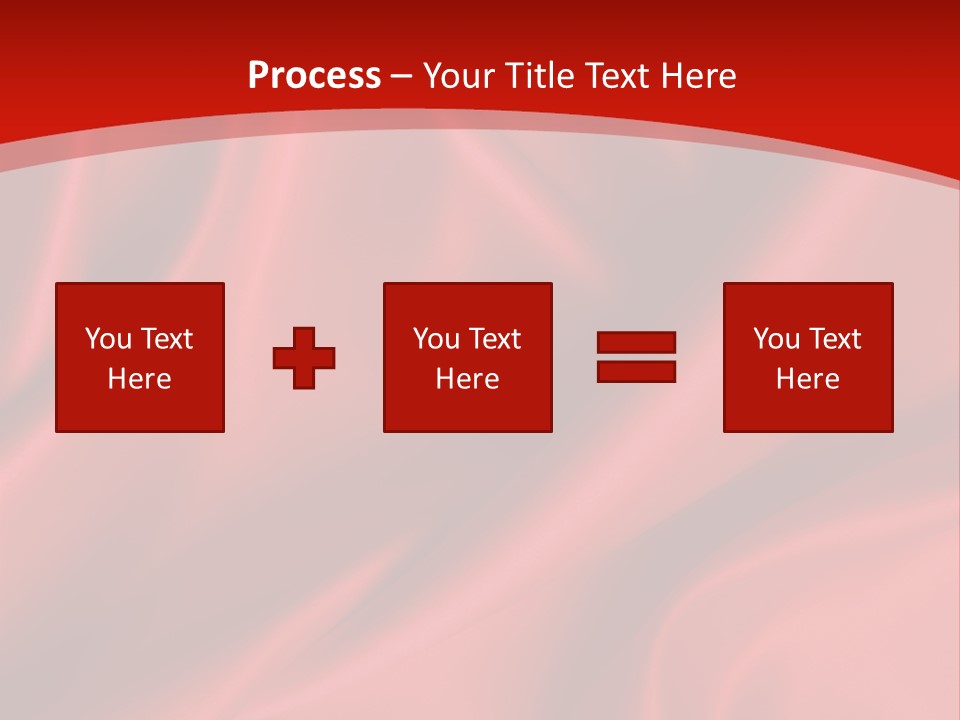 Process – Your Title Text Here

You Text Here

You Text Here

You Text Here